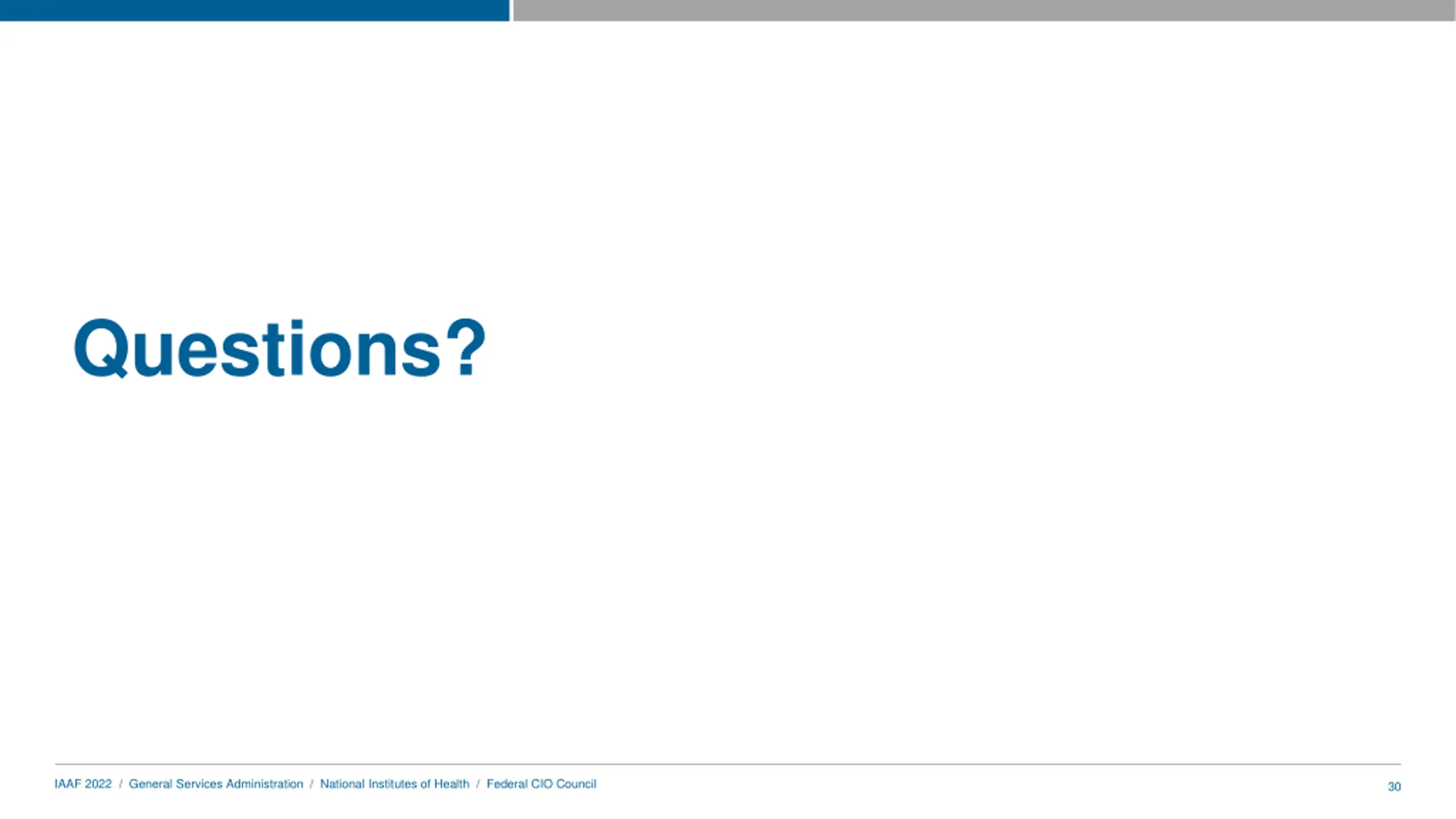 Questions?

IAAF 2022 / General Services Administration / National Institutes of Health / Federal CIO Council

30